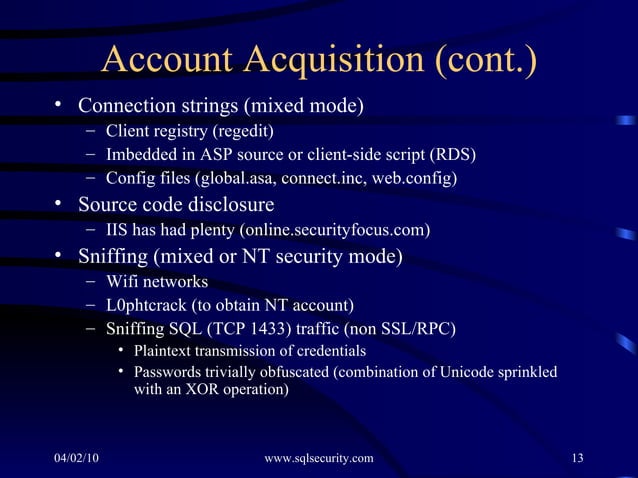 Account Acquisition (cont.)

• Connection strings (mixed mode)
  – Client registry (regedit)
  – Imbedded in ASP source or client-side script (RDS)
  – Config files (global.asa, connect.inc, web.config)
• Source code disclosure
  – IIS has had plenty (online.securityfocus.com)
• Sniffing (mixed or NT security mode)
  – Wifi networks
  – L0phtcrack (to obtain NT account)
  – Sniffing SQL (TCP 1433) traffic (non SSL/RPC)
    • Plaintext transmission of credentials
    • Passwords trivially obfuscated (combination of Unicode sprinkled with an XOR operation)

04/02/10 www.sqlsecurity.com 13